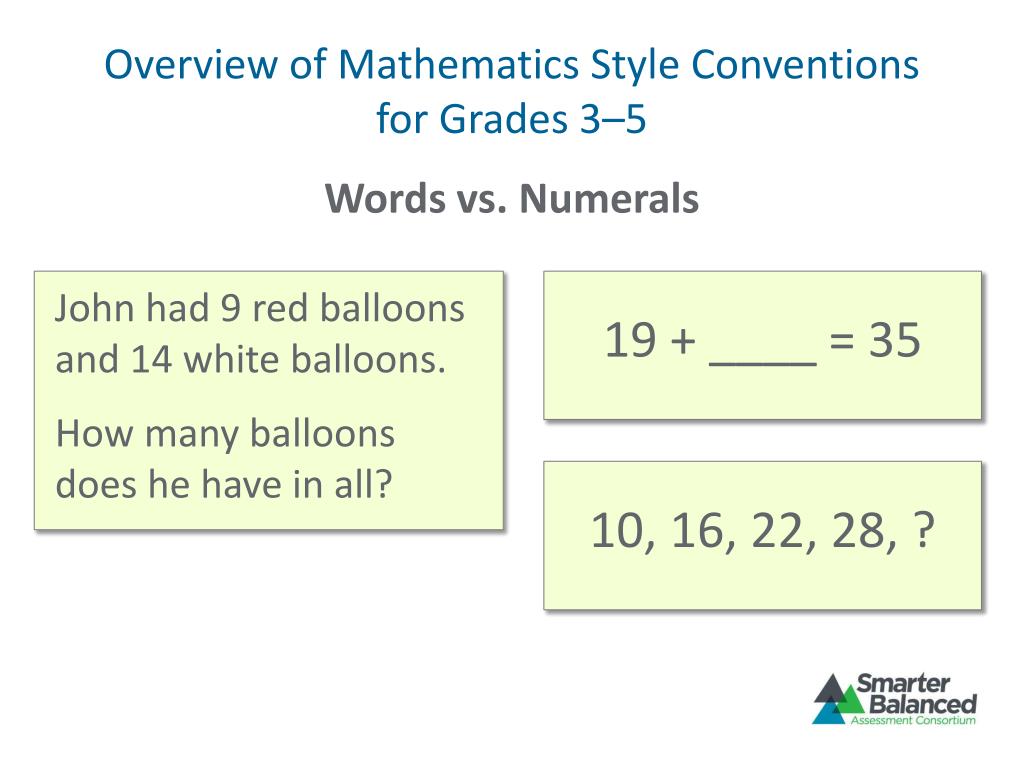 Overview of Mathematics Style Conventions for Grades 3–5

Words vs. Numerals

John had 9 red balloons and 14 white balloons.

How many balloons does he have in all?

$19 + \_\_\_\_ = 35$

10, 16, 22, 28, ?

Smarter Balanced
Assessment Consortium